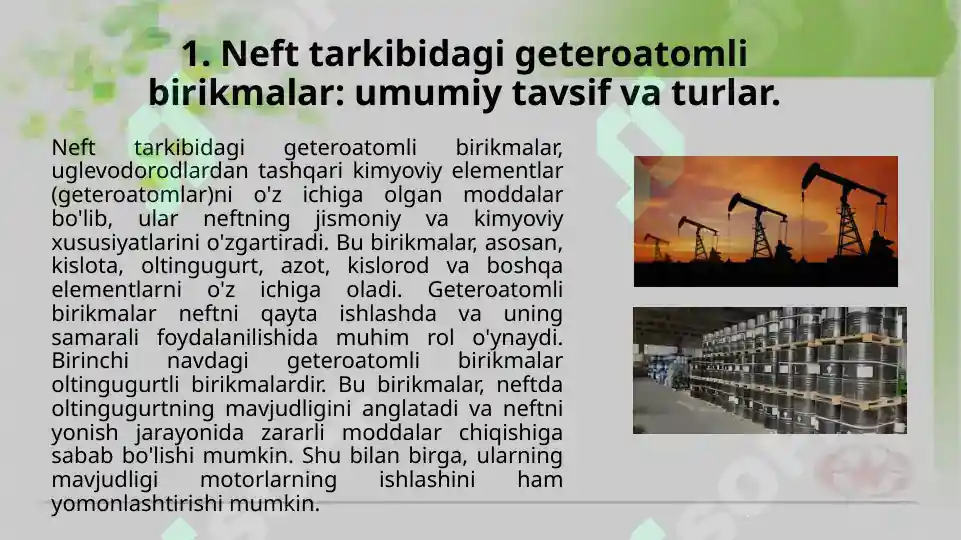 1. Neft tarkibidagi geteroatomli birikmalar: umumiy tavsif va turlar.

Neft tarkibidagi geteroatomli birikmalar, uglevodorodlardan tashqari kimyoviy elementlar (geteroatomlar)ni o'z ichiga olgan moddalar bo'lib, ular neftning jismoniy va kimyoviy xususiyatlarini o'zgartiradi. Bu birikmalar, asosan, kislota, oltingugurt, azot, kislorod va boshqa elementlarni o'z ichiga oladi. Geteroatomli birikmalar neftni qayta ishlashda va uning samarali foydalanilishida muhim rol o'ynaydi. Birinchi navdagi geteroatomli birikmalar oltingugurtli birikmalardir. Bu birikmalar, neftda oltingugurtning mavjudligini anglatadi va neftni yonish jarayonida zararli moddalar chiqishiga sabab bo'lishi mumkin. Shu bilan birga, ularning mavjudligi motorlarning ishlashini ham yomonlashtirishi mumkin.